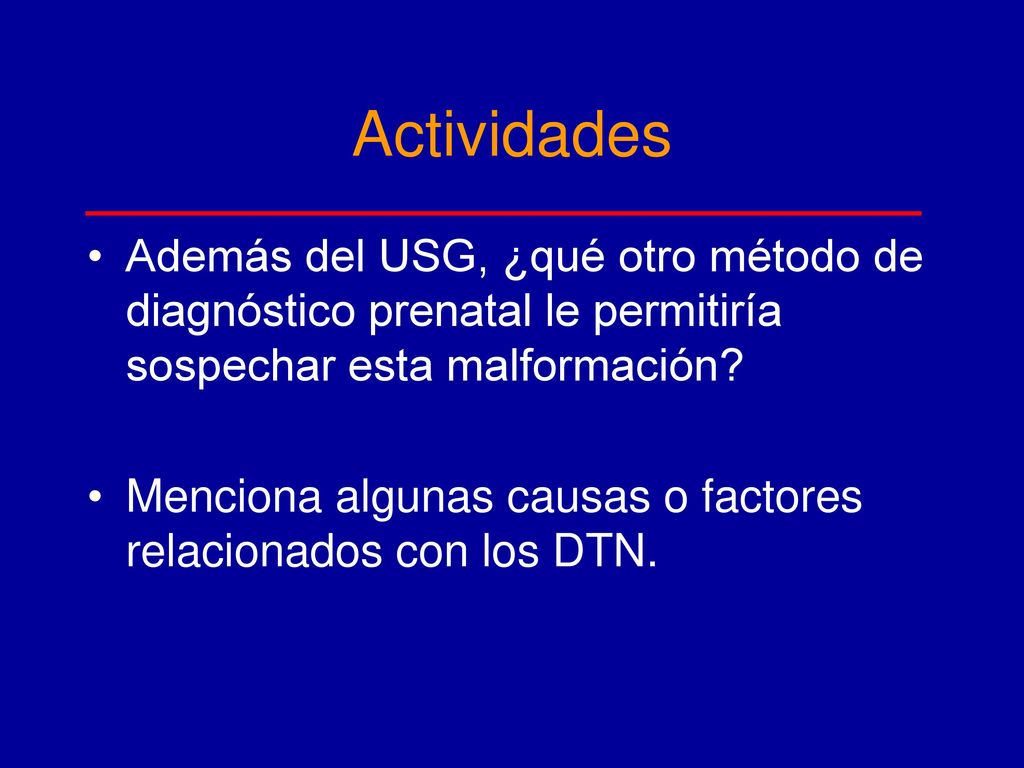 Actividades

• Además del USG, ¿qué otro método de diagnóstico prenatal le permitiría sospechar esta malformación?

• Menciona algunas causas o factores relacionados con los DTN.